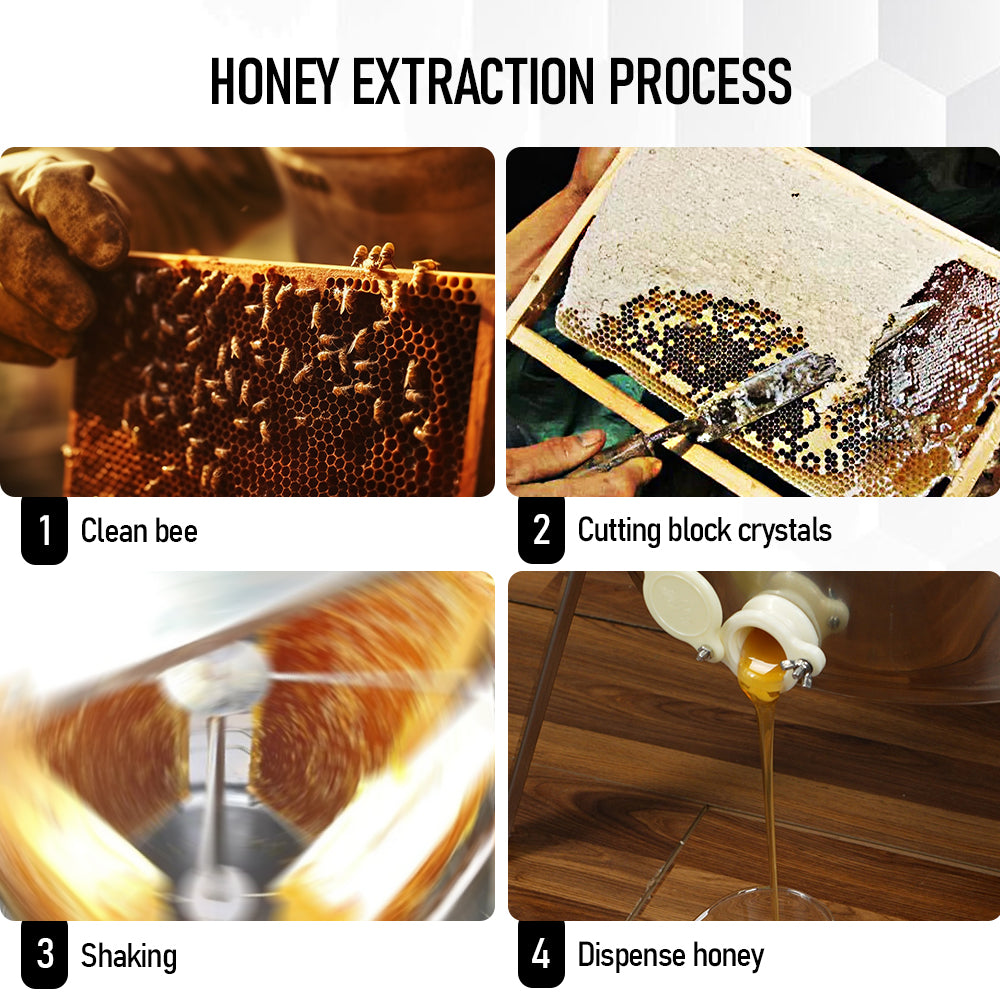 HONEY EXTRACTION PROCESS

1 Clean bee

2 Cutting block crystals

3 Shaking

4 Dispense honey